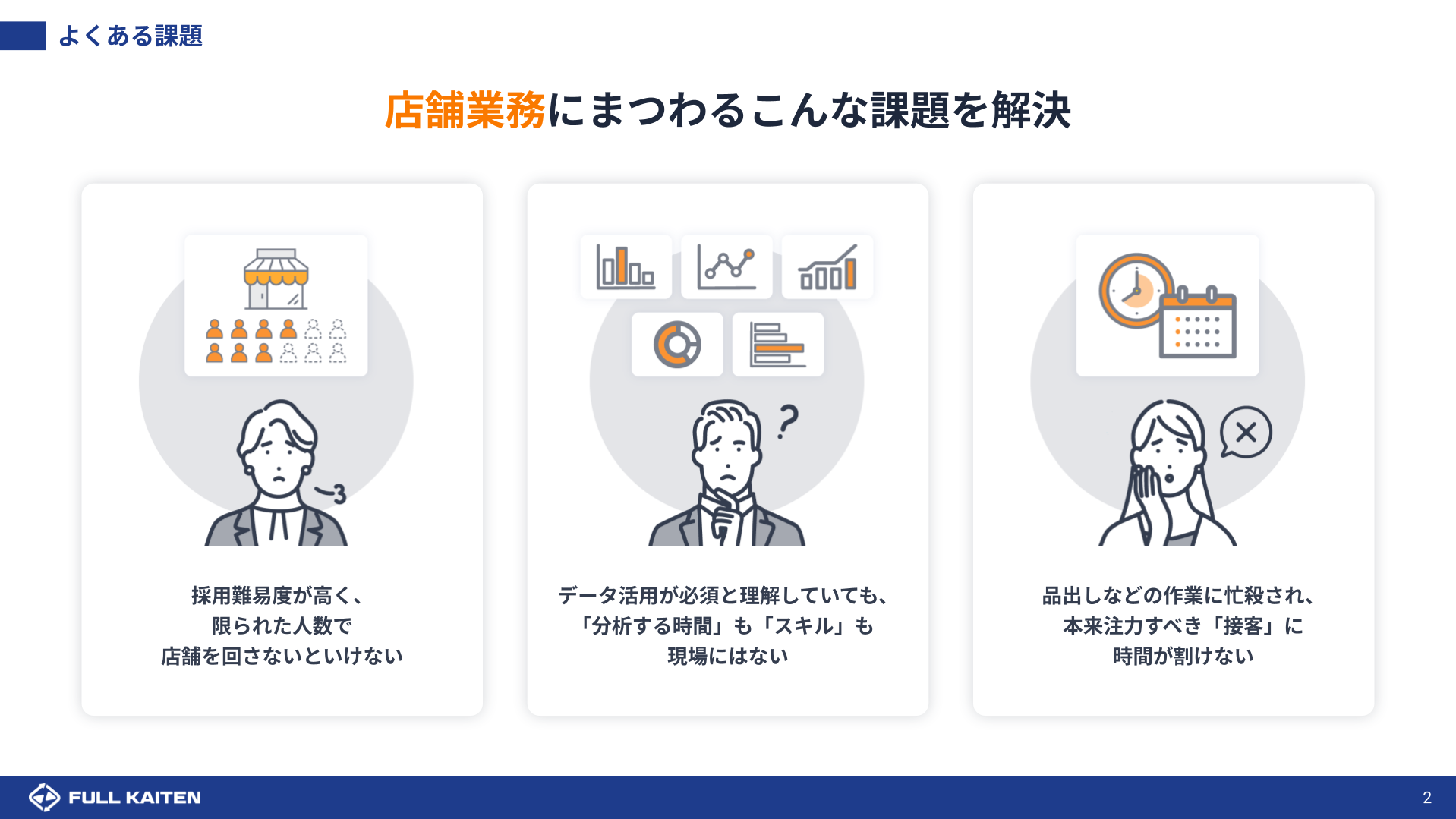 よくある課題

店舗業務にまつわるこんな課題を解決

採用難易度が高く、
限られた人数で
店舗を回さないといけない

データ活用が必須と理解していても、
「分析する時間」も「スキル」も
現場にはない

品出しなどの作業に忙殺され、
本来注力すべき「接客」に
時間が割けない

FULL KAITEN

2